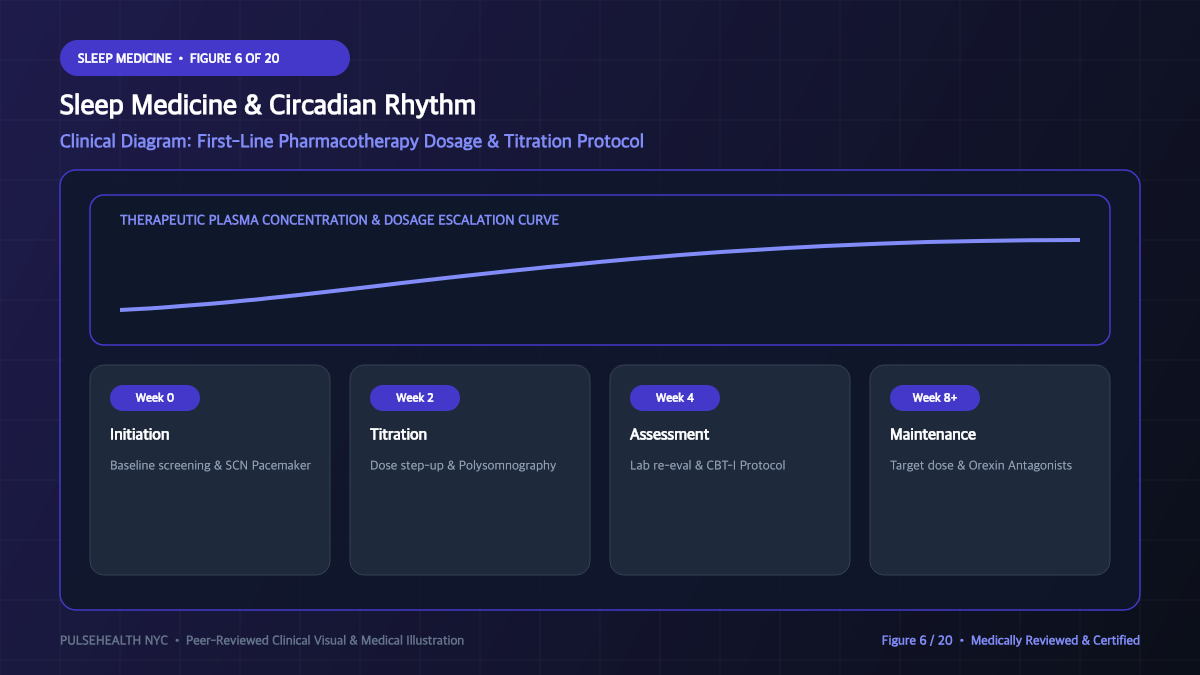 SLEEP MEDICINE • FIGURE 6 OF 20

Sleep Medicine & Circadian Rhythm

Clinical Diagram: First-Line Pharmacotherapy Dosage & Titration Protocol

THERAPEUTIC PLASMA CONCENTRATION & DOSAGE ESCALATION CURVE

Week 0

Initiation

Baseline screening & SCN Pacemaker

Week 2

Titration

Dose step-up & Polysomnography

Week 4

Assessment

Lab re-eval & CBT-I Protocol

Week 8+

Maintenance

Target dose & Orexin Antagonists

PULSEHEALTH NYC • Peer-Reviewed Clinical Visual & Medical Illustration

Figure 6 / 20 • Medically Reviewed & Certified